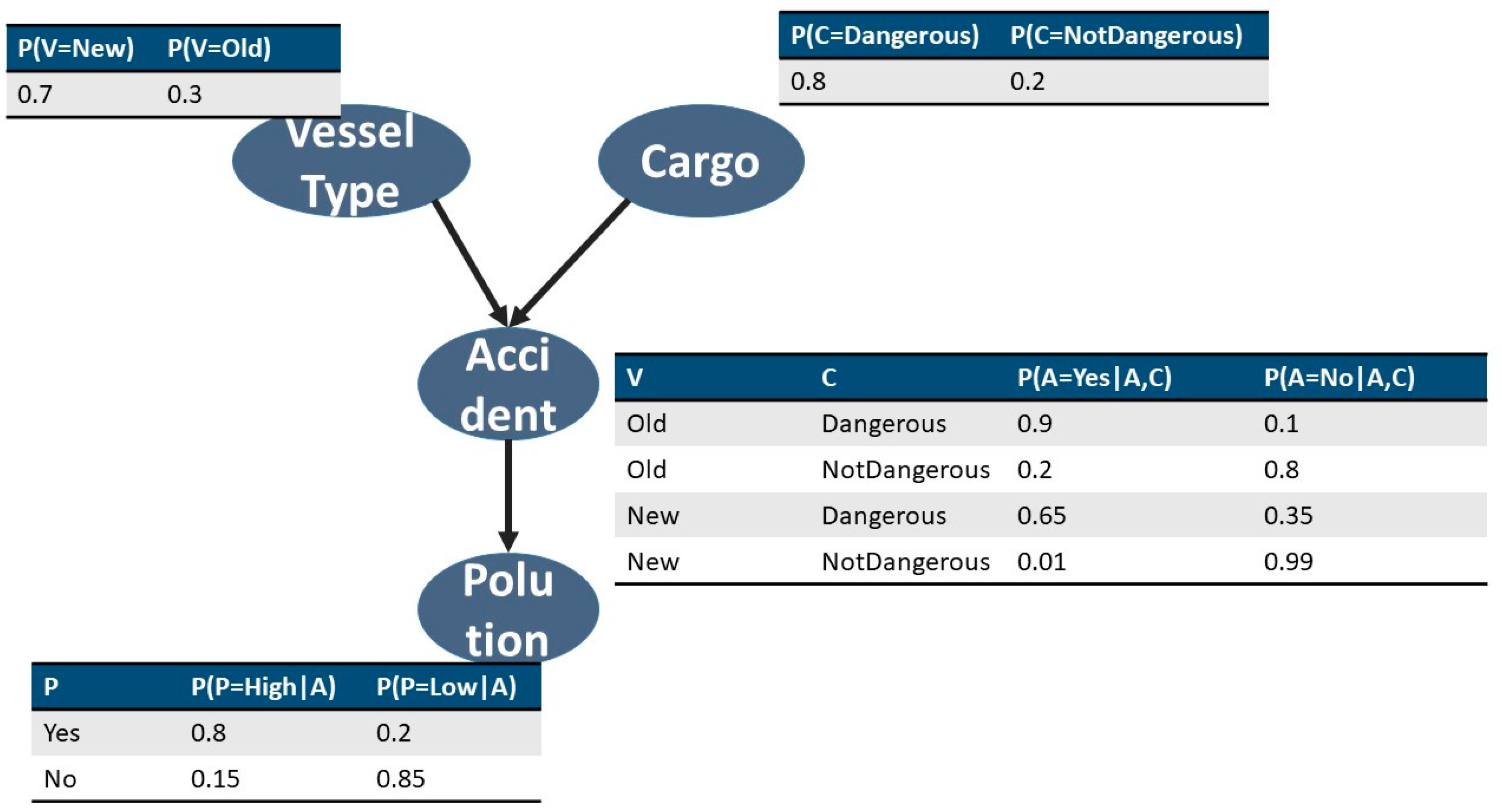 | P(V=New) | P(V=Old) |
|---|---|
| 0.7 | 0.3 |

| P(C=Dangerous) | P(C=NotDangerous) |
|---|---|
| 0.8 | 0.2 |

Vessel Type

Cargo

Acci dent

| V | C | P(A=Yes\|A,C) | P(A=No\|A,C) |
|---|---|---|---|
| Old | Dangerous | 0.9 | 0.1 |
| Old | NotDangerous | 0.2 | 0.8 |
| New | Dangerous | 0.65 | 0.35 |
| New | NotDangerous | 0.01 | 0.99 |

Polu tion

| P | P(P=High\|A) | P(P=Low\|A) |
|---|---|---|
| Yes | 0.8 | 0.2 |
| No | 0.15 | 0.85 |